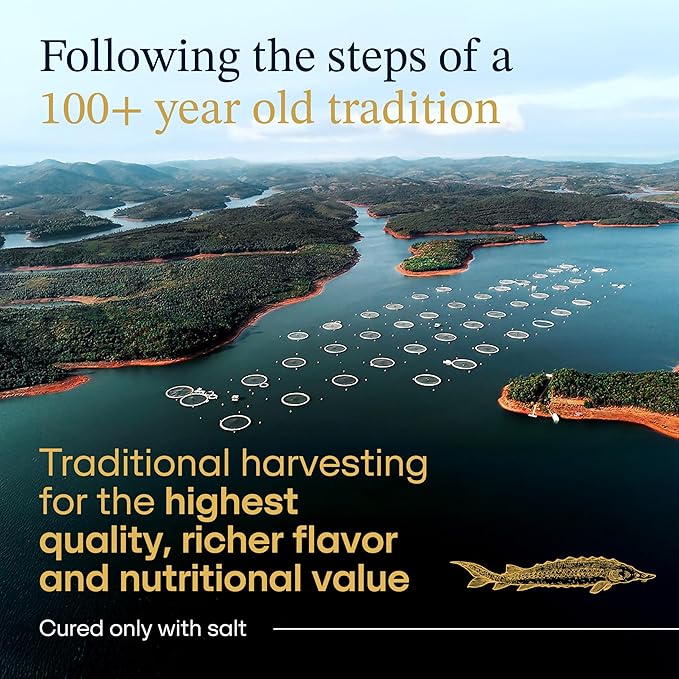 Following the steps of a 100+ year old tradition

Traditional harvesting for the highest quality, richer flavor and nutritional value

Cured only with salt